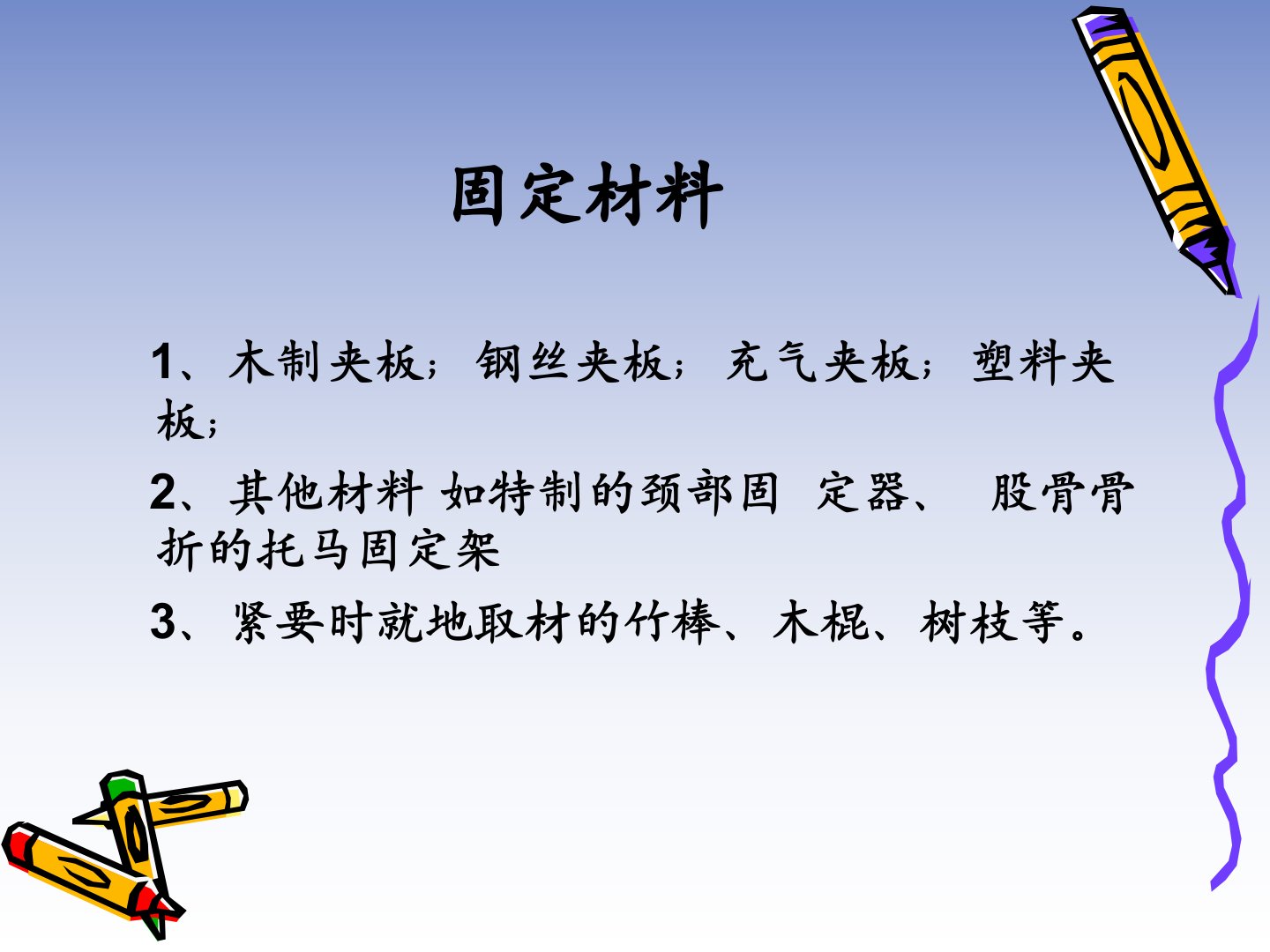 固定材料

1、木制夹板；钢丝夹板；充气夹板；塑料夹板；

2、其他材料 如特制的颈部固 定器、 股骨骨折的托马固定架

3、紧要时就地取材的竹棒、木棍、树枝等。